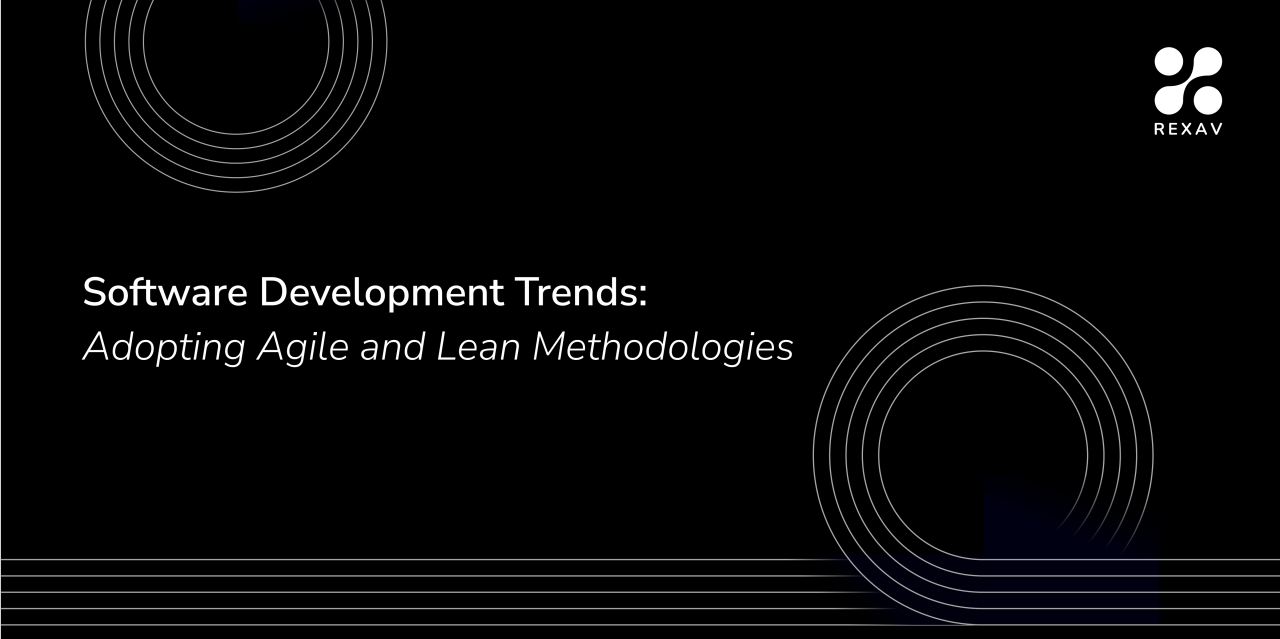 REXAV

Software Development Trends:
Adopting Agile and Lean Methodologies